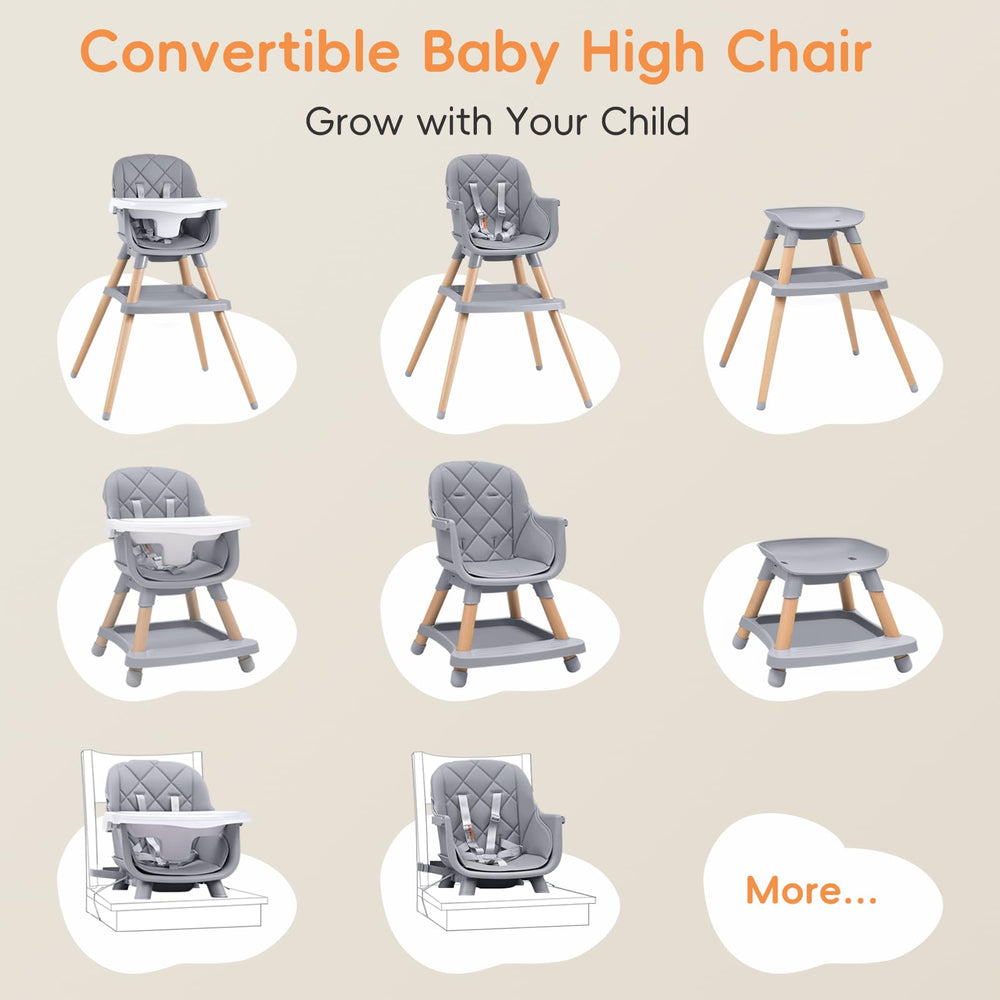 Convertible Baby High Chair

Grow with Your Child

More...